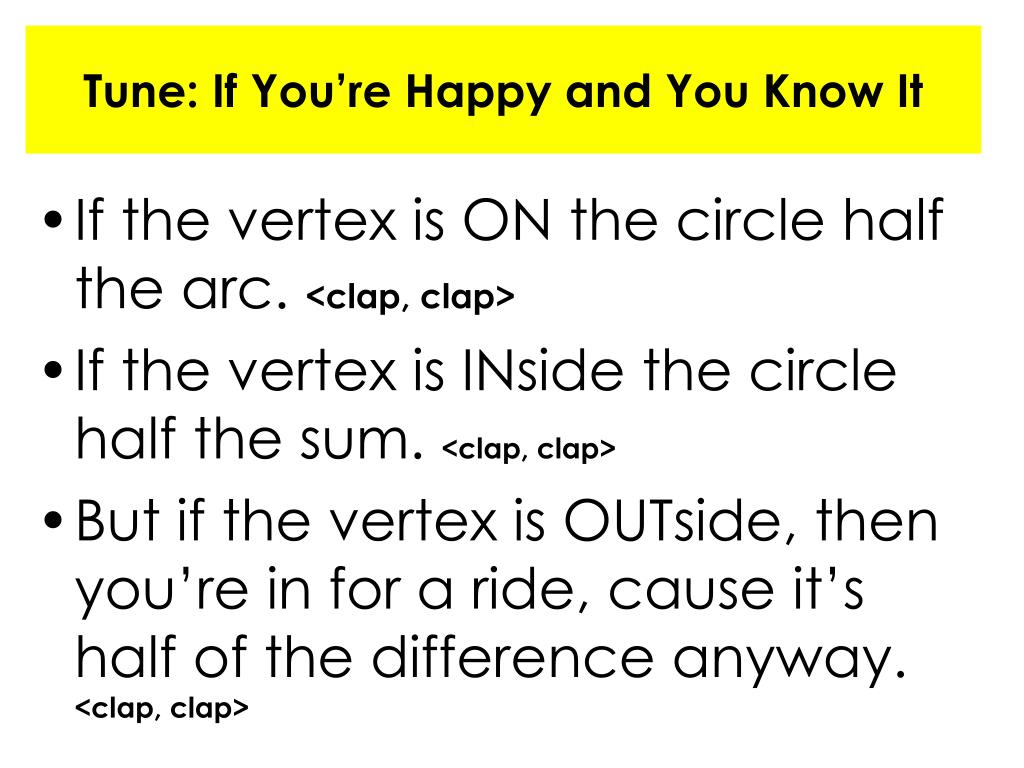 Tune: If You're Happy and You Know It

• If the vertex is ON the circle half the arc. <clap, clap>

• If the vertex is INside the circle half the sum. <clap, clap>

• But if the vertex is OUTside, then you're in for a ride, cause it's half of the difference anyway. <clap, clap>